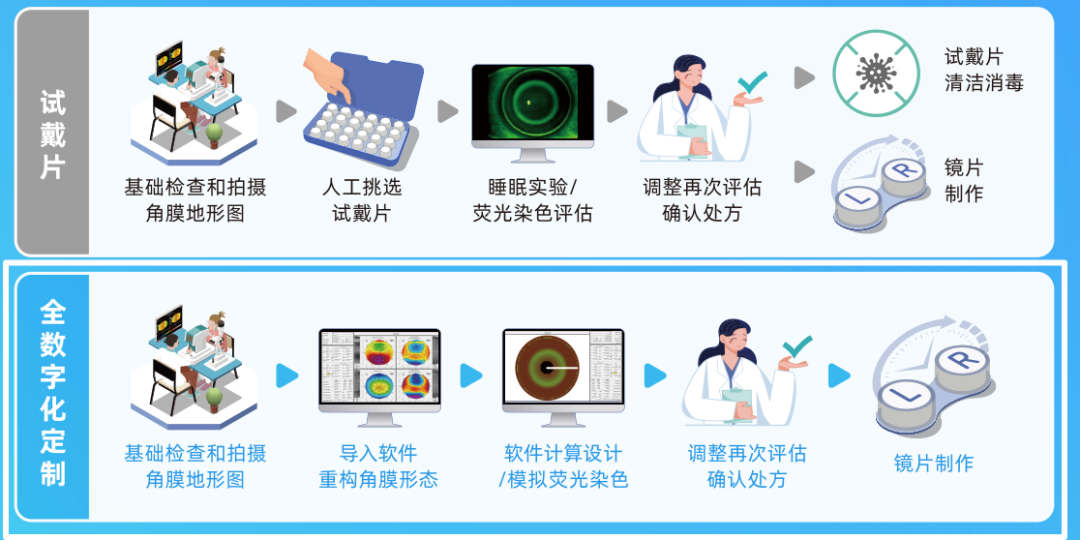 试戴片

基础检查和拍摄角膜地形图

人工挑选试戴片

睡眠实验/荧光染色评估

调整再次评估确认处方

试戴片清洁消毒

L R

镜片制作

全数字化定制

基础检查和拍摄角膜地形图

导入软件重构角膜形态

软件计算设计/模拟荧光染色

调整再次评估确认处方

L R

镜片制作